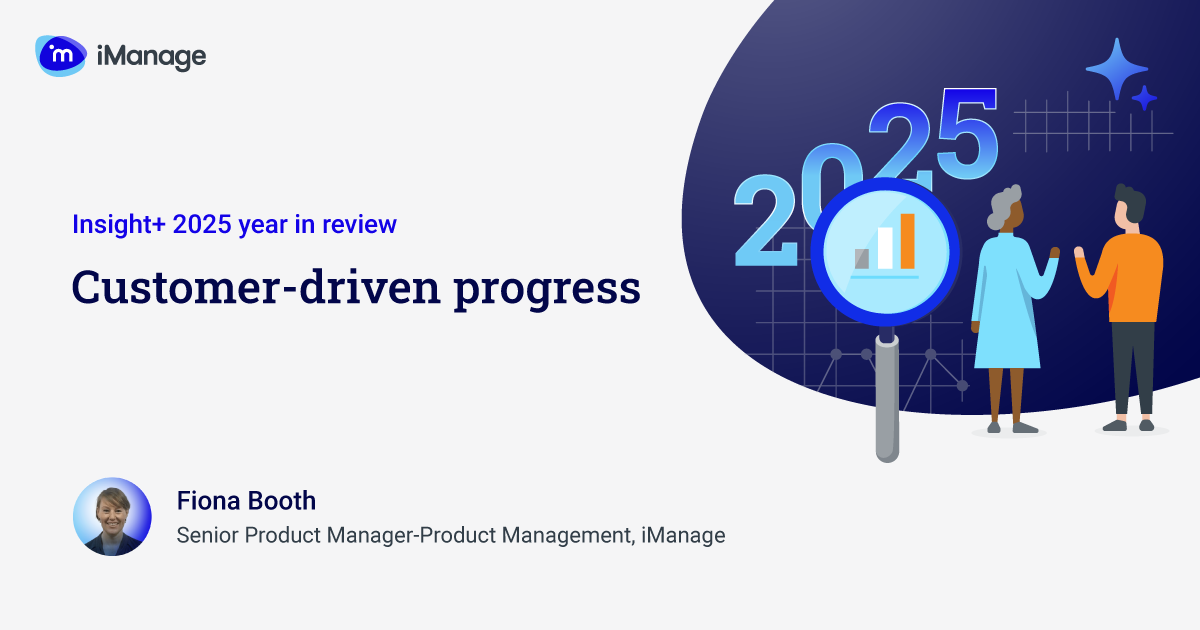 iManage

Insight+ 2025 year in review

Customer-driven progress

2025

Fiona Booth

Senior Product Manager-Product Management, iManage